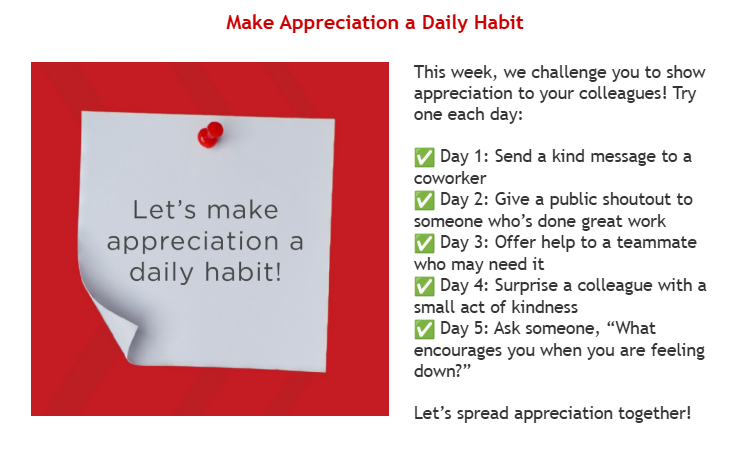 Make Appreciation a Daily Habit

Let's make appreciation a daily habit!

This week, we challenge you to show appreciation to your colleagues! Try one each day:

✅ Day 1: Send a kind message to a coworker
✅ Day 2: Give a public shoutout to someone who's done great work
✅ Day 3: Offer help to a teammate who may need it
✅ Day 4: Surprise a colleague with a small act of kindness
✅ Day 5: Ask someone, "What encourages you when you are feeling down?"

Let's spread appreciation together!